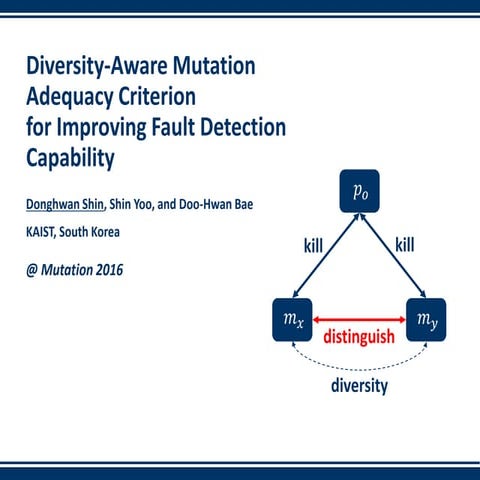 Diversity-Aware Mutation Adequacy Criterion for Improving Fault Detection Capability

Donghwan Shin, Shin Yoo, and Doo-Hwan Bae

KAIST, South Korea

@ Mutation 2016

$p_o$

kill

kill

$m_x$

distinguish

$m_y$

diversity